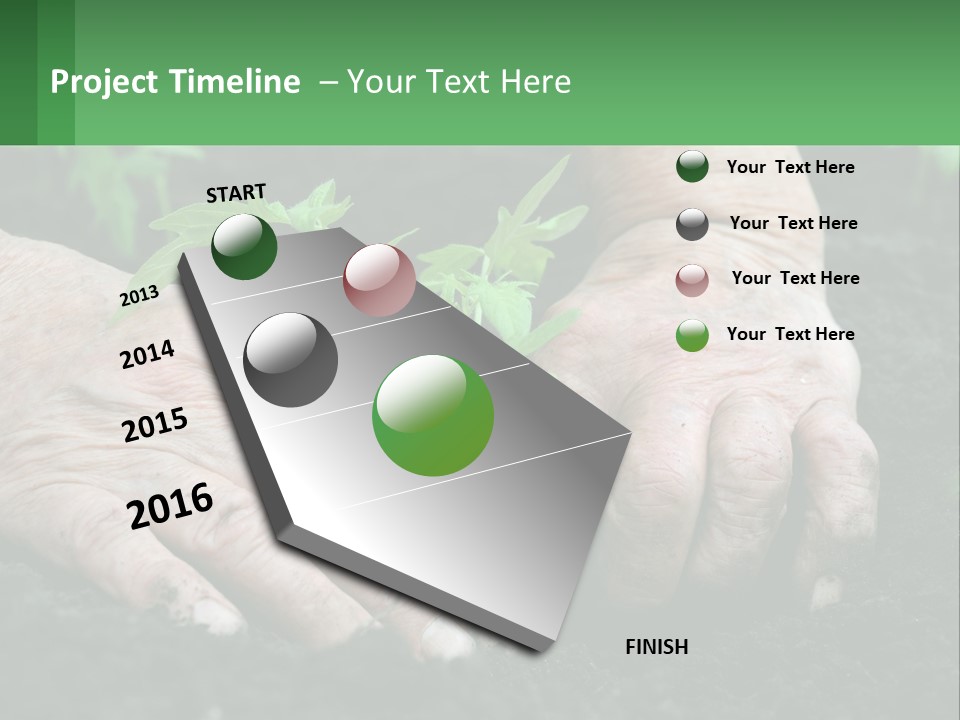 Project Timeline – Your Text Here

START

2013

2014

2015

2016

FINISH

Your Text Here

Your Text Here

Your Text Here

Your Text Here